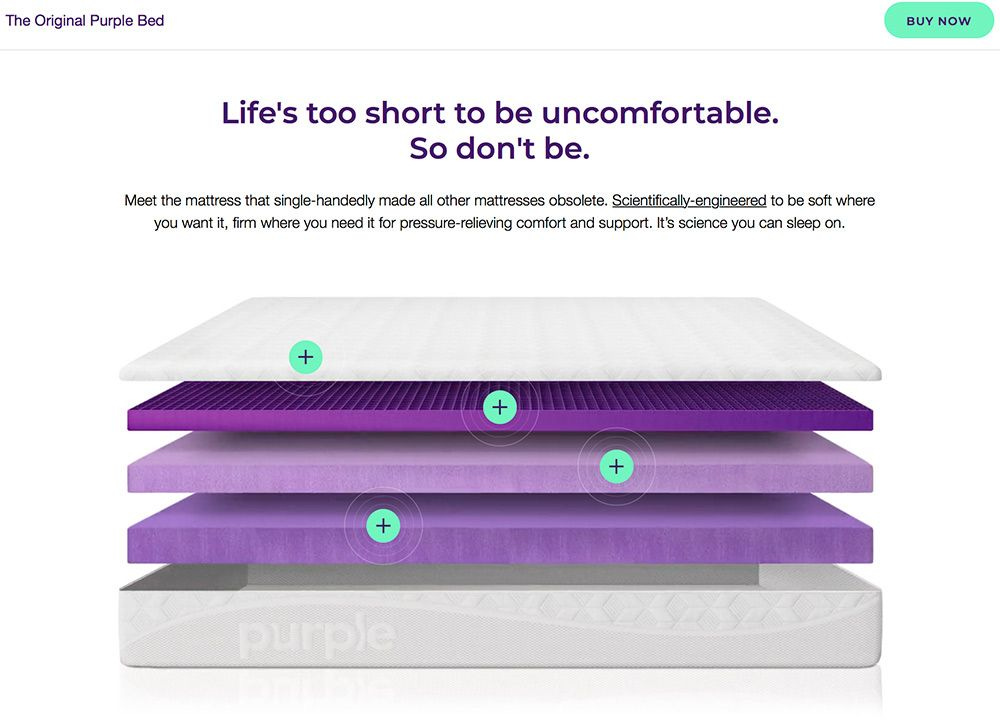 The Original Purple Bed

BUY NOW

Life's too short to be uncomfortable.
So don't be.

Meet the mattress that single-handedly made all other mattresses obsolete. Scientifically-engineered to be soft where you want it, firm where you need it for pressure-relieving comfort and support. It's science you can sleep on.

+

+

+

+

purple